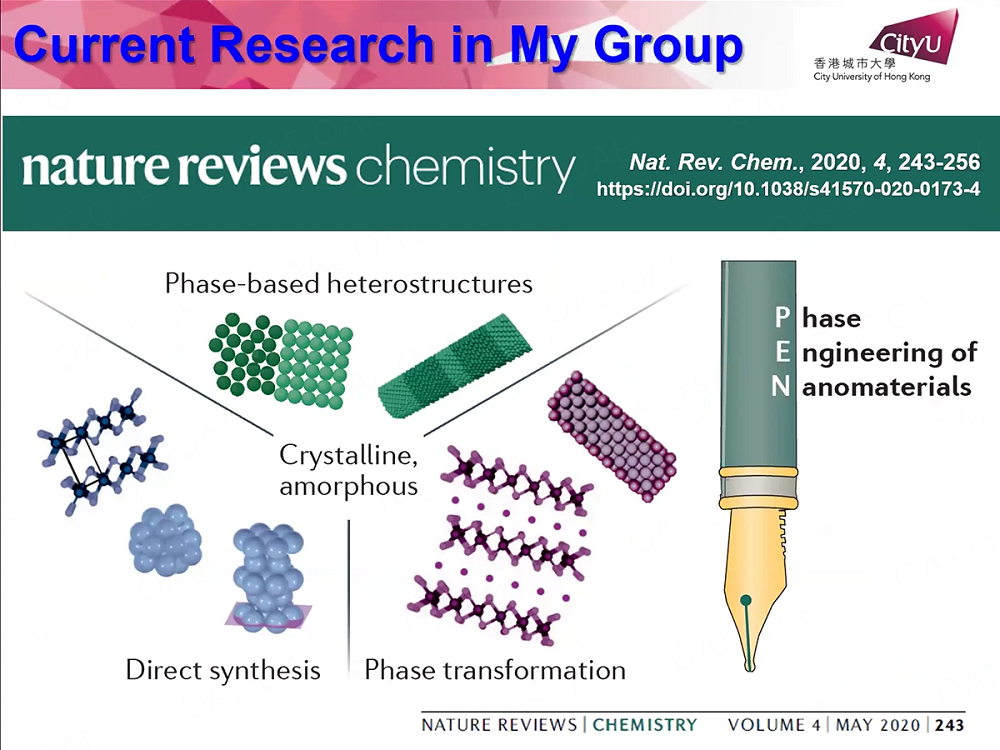 Current Research in My Group

CityU
香港城市大學
City University of Hong Kong

nature reviews chemistry

Nat. Rev. Chem., 2020, 4, 243-256
https://doi.org/10.1038/s41570-020-0173-4

Phase-based heterostructures

Crystalline, amorphous

Direct synthesis

Phase transformation

P hase
E ngineering of
N anomaterials

NATURE REVIEWS | CHEMISTRY VOLUME 4 | MAY 2020 | 243